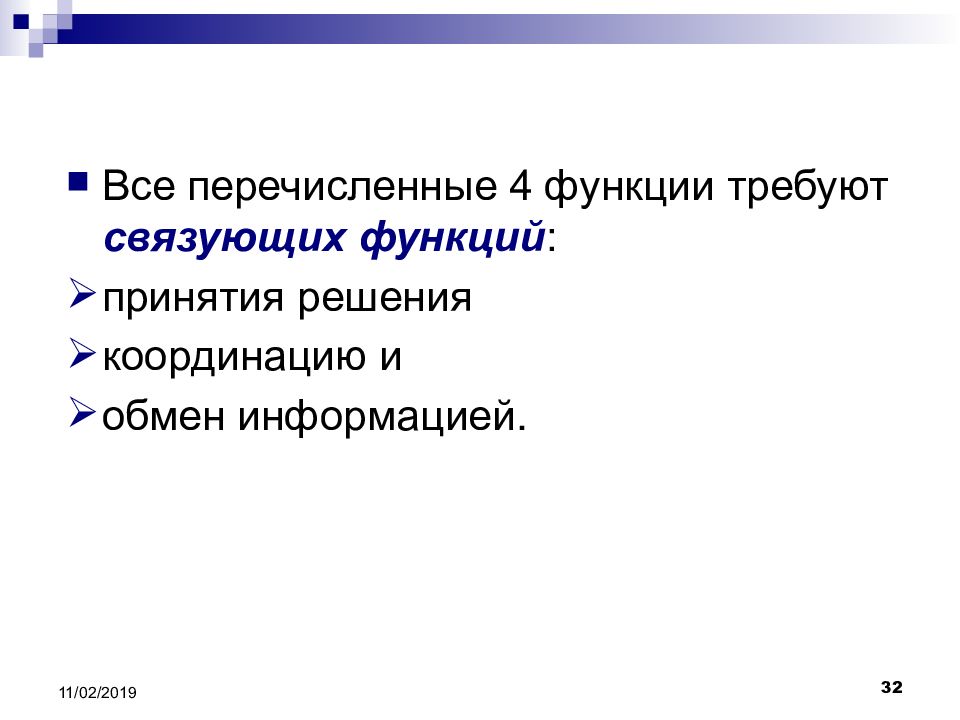 Все перечисленные 4 функции требуют связующих функций:

принятия решения

координацию и

обмен информацией.

11/02/2019

32